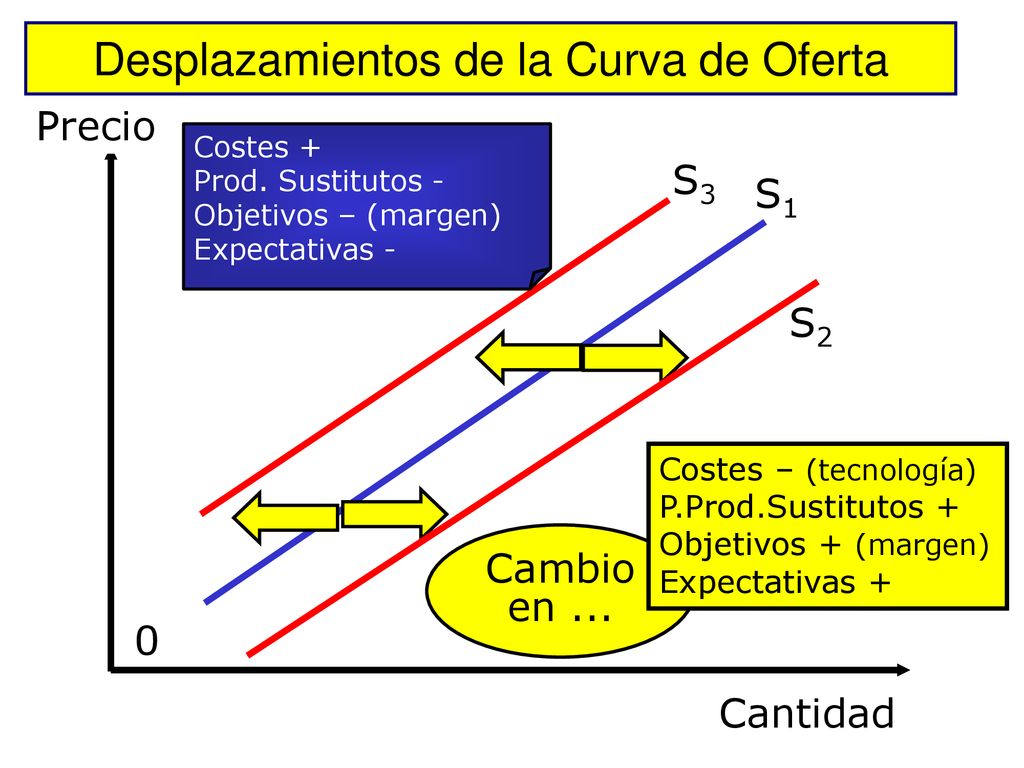 Desplazamientos de la Curva de Oferta

Precio

Costes +
Prod. Sustitutos -
Objetivos – (margen)
Expectativas -

$S_3$

$S_1$

$S_2$

Costes – (tecnología)
P.Prod.Sustitutos +
Objetivos + (margen)
Expectativas +

Cambio en ...

0

Cantidad